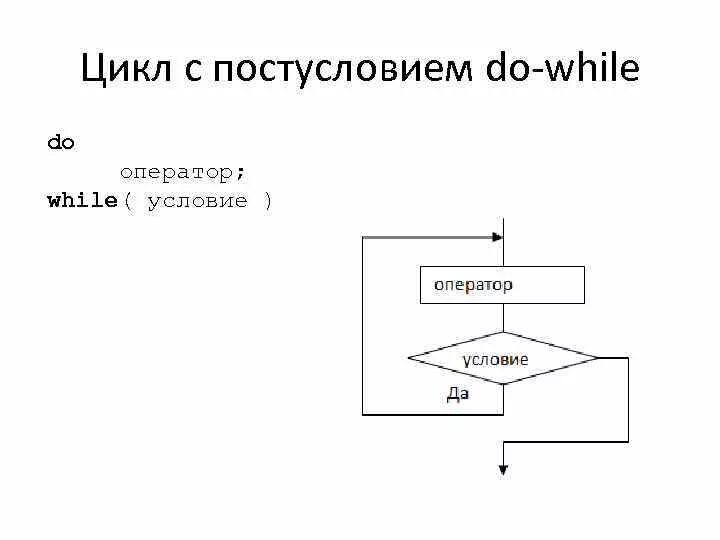 Цикл с постусловием do-while

do
оператор;
while( условие )

оператор

условие

Да